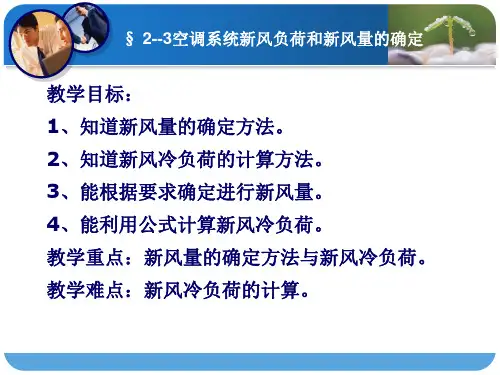 § 2--3空调系统新风负荷和新风量的确定

教学目标：

1、知道新风量的确定方法。

2、知道新风冷负荷的计算方法。

3、能根据要求确定进行新风量。

4、能利用公式计算新风冷负荷。

教学重点：新风量的确定方法与新风冷负荷。

教学难点：新风冷负荷的计算。